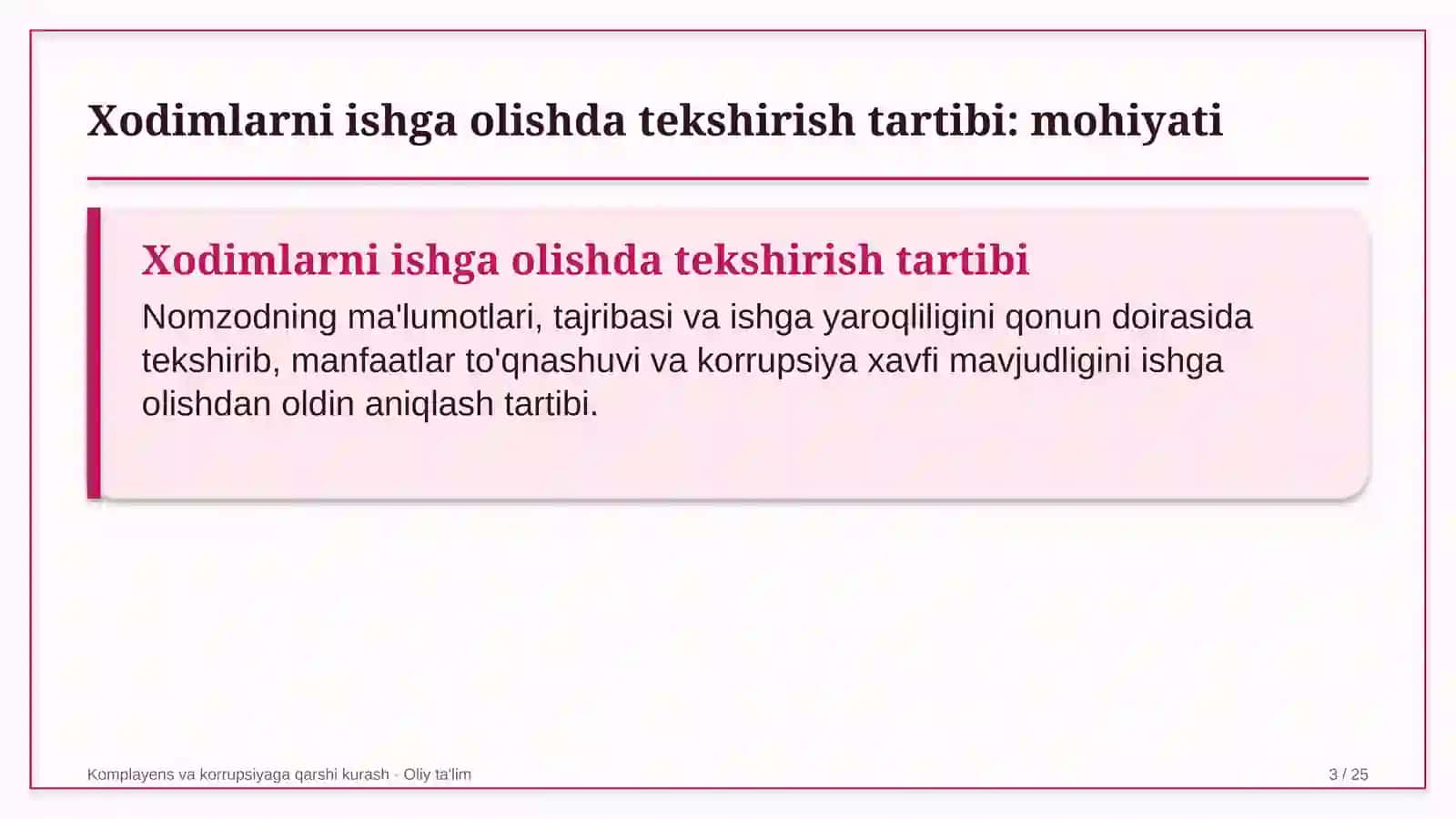 Xodimlarni ishga olishda tekshirish tartibi: mohiyati

Xodimlarni ishga olishda tekshirish tartibi

Nomzodning ma'lumotlari, tajribasi va ishga yaroqliligini qonun doirasida tekshirib, manfaatlar to'qnashuvi va korrupsiya xavfi mavjudligini ishga olishdan oldin aniqlash tartibi.

Komplayens va korrupsiyaga qarshi kurash · Oliy ta'lim

3 / 25